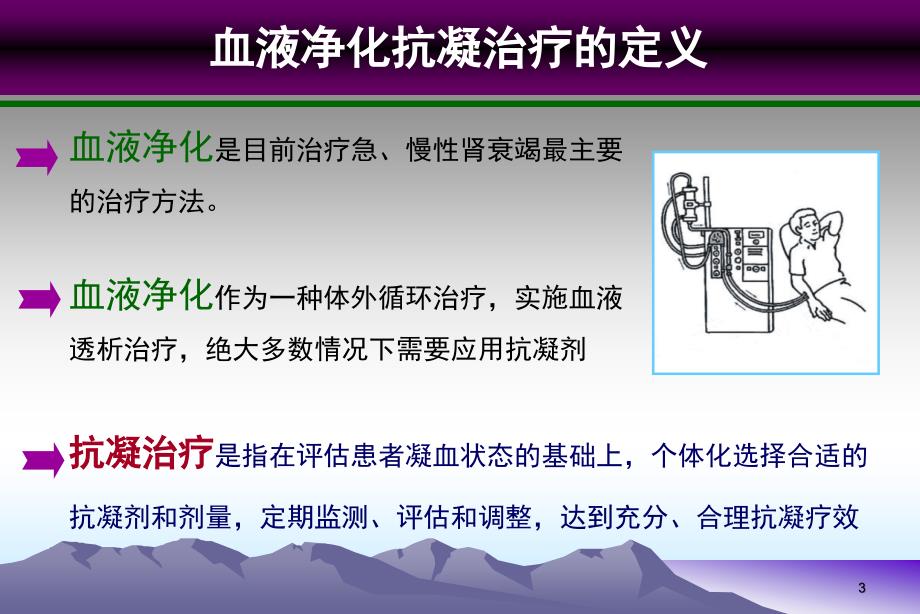 血液净化抗凝治疗的定义

血液净化是目前治疗急、慢性肾衰竭最主要的治疗方法。

血液净化作为一种体外循环治疗，实施血液透析治疗，绝大多数情况下需要应用抗凝剂

抗凝治疗是指在评估患者凝血状态的基础上，个体化选择合适的抗凝剂和剂量，定期监测、评估和调整，达到充分、合理抗凝疗效

3